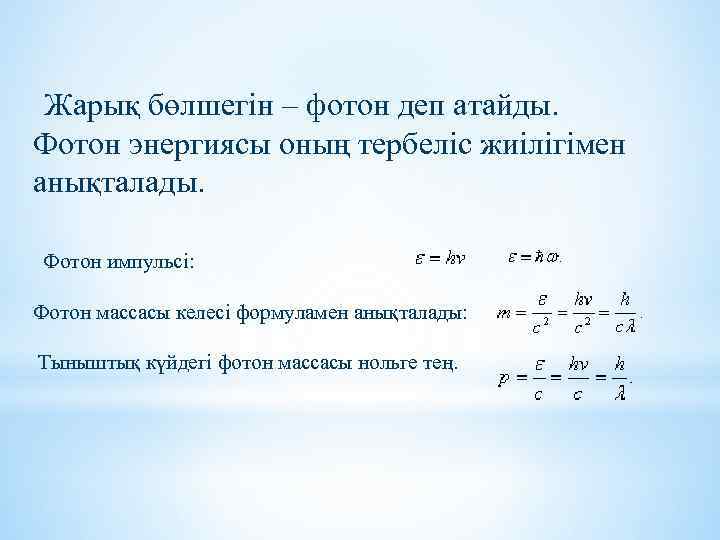 Жарық бөлшегін – фотон деп атайды. Фотон энергиясы оның тербеліс жиілігімен анықталады.

Фотон импульсі: $\varepsilon = h\nu$ $\varepsilon = \hbar\omega.$

Фотон массасы келесі формуламен анықталады: $m = \frac{\varepsilon}{c^2} = \frac{h\nu}{c^2} = \frac{h}{c\lambda}.$

Тыныштық күйдегі фотон массасы нольге тең. $p = \frac{\varepsilon}{c} = \frac{h\nu}{c} = \frac{h}{\lambda}.$